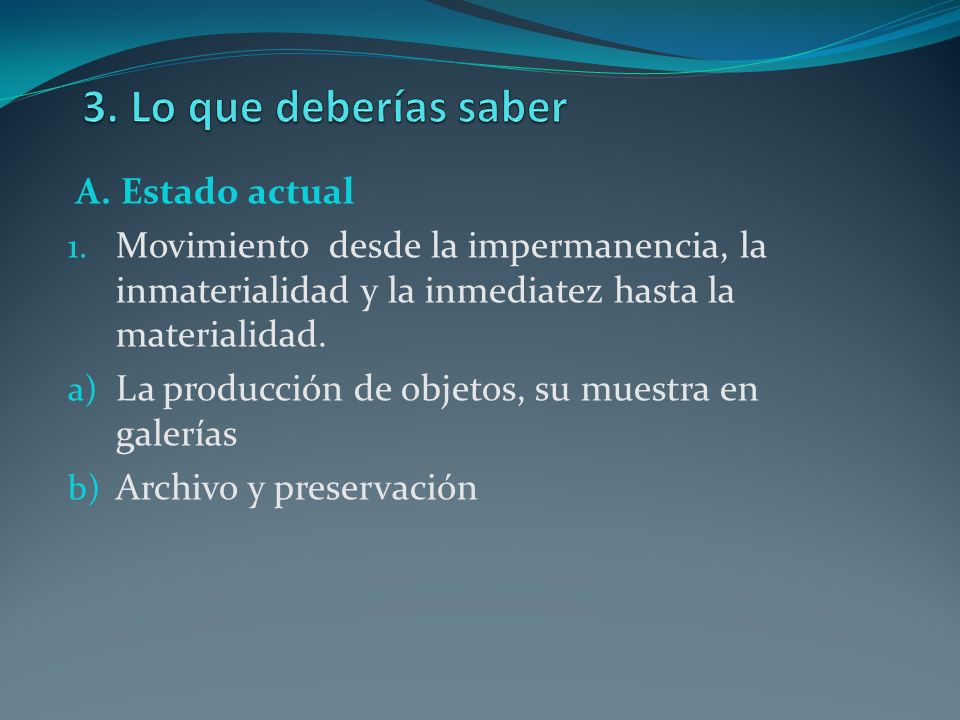 3. Lo que deberías saber

A. Estado actual

1. Movimiento desde la impermanencia, la inmaterialidad y la inmediatez hasta la materialidad.

a) La producción de objetos, su muestra en galerías

b) Archivo y preservación